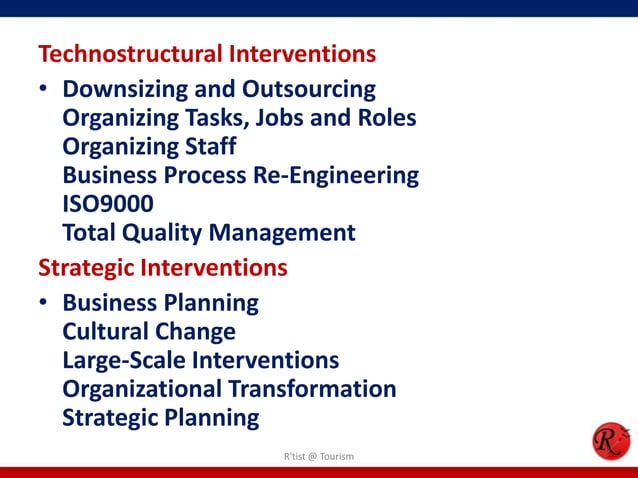 Technostructural Interventions

• Downsizing and Outsourcing
Organizing Tasks, Jobs and Roles
Organizing Staff
Business Process Re-Engineering
ISO9000
Total Quality Management

Strategic Interventions

• Business Planning
Cultural Change
Large-Scale Interventions
Organizational Transformation
Strategic Planning

R'tist @ Tourism

R